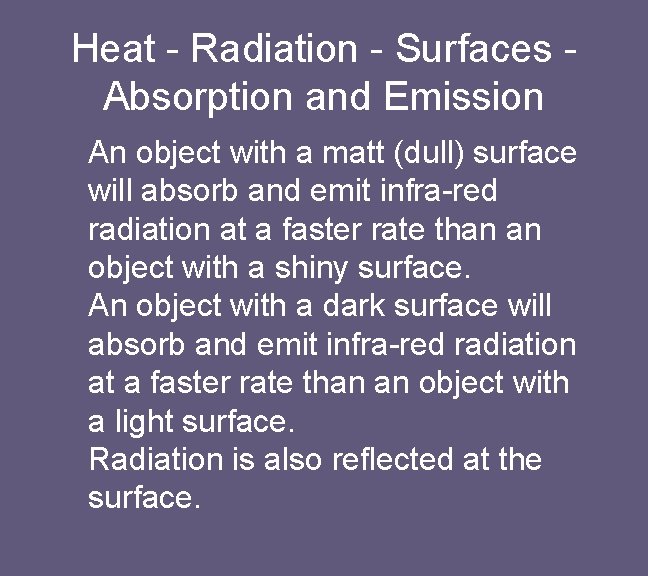 Heat - Radiation - Surfaces - Absorption and Emission

An object with a matt (dull) surface will absorb and emit infra-red radiation at a faster rate than an object with a shiny surface.

An object with a dark surface will absorb and emit infra-red radiation at a faster rate than an object with a light surface.

Radiation is also reflected at the surface.